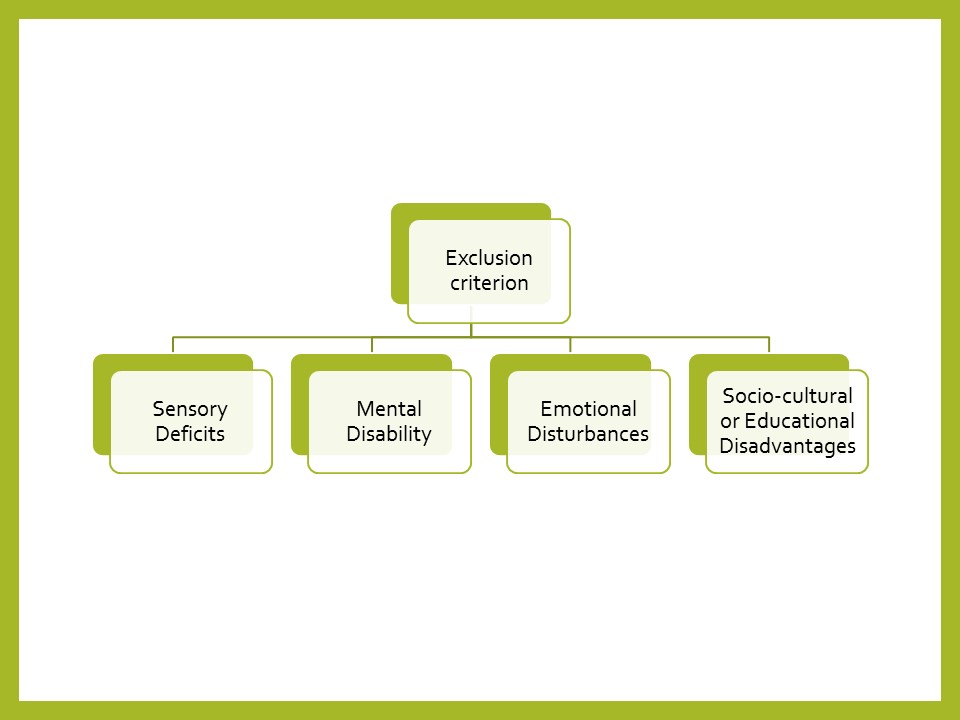 Exclusion criterion

Sensory Deficits

Mental Disability

Emotional Disturbances

Socio-cultural or Educational Disadvantages